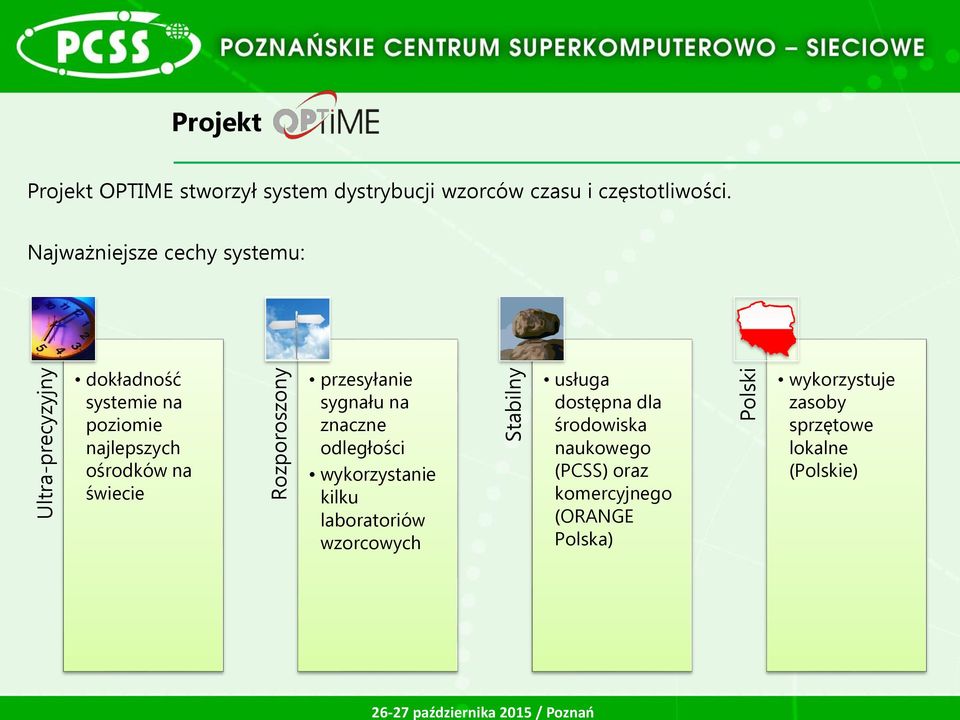 PCSS POZNAŃSKIE CENTRUM SUPERKOMPUTEROWO – SIECIOWE

Projekt OPTIME

Projekt OPTIME stworzył system dystrybucji wzorców czasu i częstotliwości.

Najważniejsze cechy systemu:

Ultra-precyzyjny
• dokładność systemie na poziomie najlepszych ośrodków na świecie

Rozporoszony
• przesyłanie sygnału na znaczne odległości
• wykorzystanie kilku laboratoriów wzorcowych

Stabilny
• usługa dostępna dla środowiska naukowego (PCSS) oraz komercyjnego (ORANGE Polska)

Polski
• wykorzystuje zasoby sprzętowe lokalne (Polskie)

26-27 października 2015 / Poznań